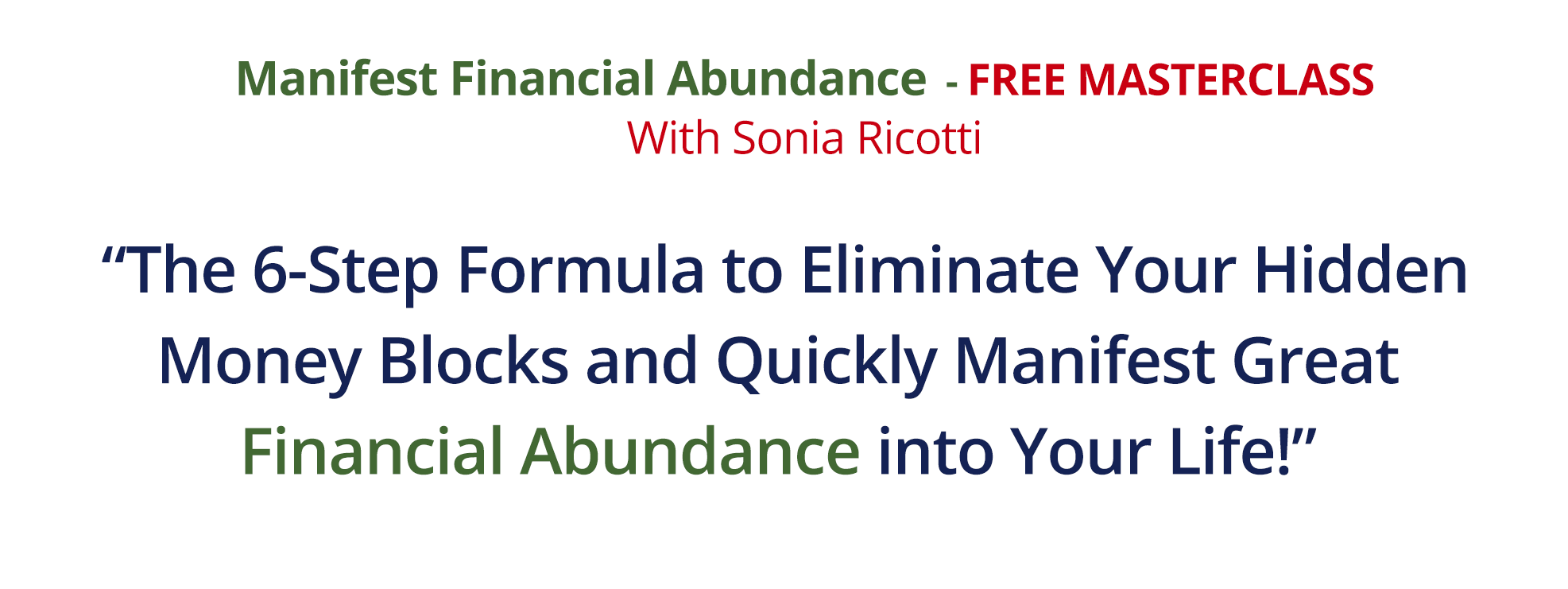 Manifest Financial Abundance - FREE MASTERCLASS
With Sonia Ricotti

“The 6-Step Formula to Eliminate Your Hidden Money Blocks and Quickly Manifest Great Financial Abundance into Your Life!”